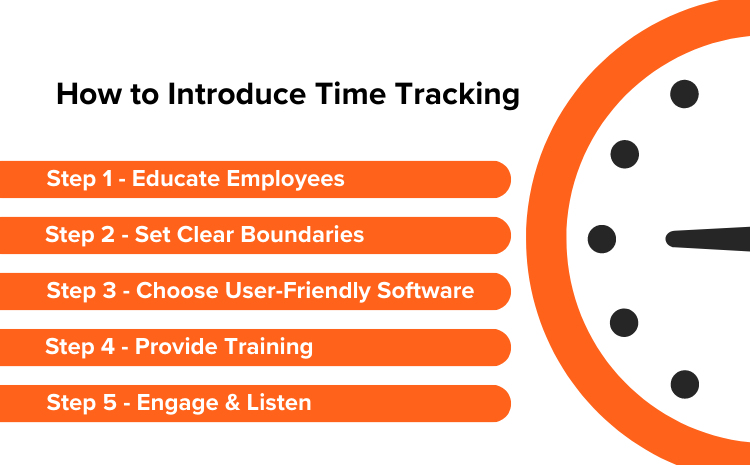 How to Introduce Time Tracking

Step 1 - Educate Employees

Step 2 - Set Clear Boundaries

Step 3 - Choose User-Friendly Software

Step 4 - Provide Training

Step 5 - Engage & Listen